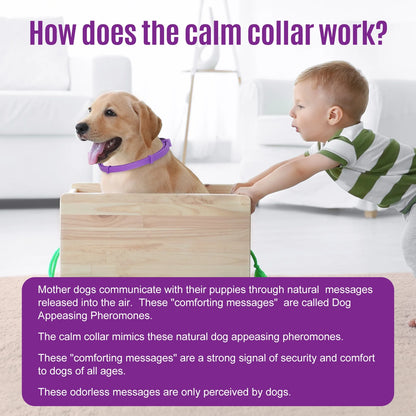 How does the calm collar work?

Mother dogs communicate with their puppies through natural messages released into the air. These "comforting messages" are called Dog Appeasing Pheromones.

The calm collar mimics these natural dog appeasing pheromones.

These "comforting messages" are a strong signal of security and comfort to dogs of all ages.

These odorless messages are only perceived by dogs.